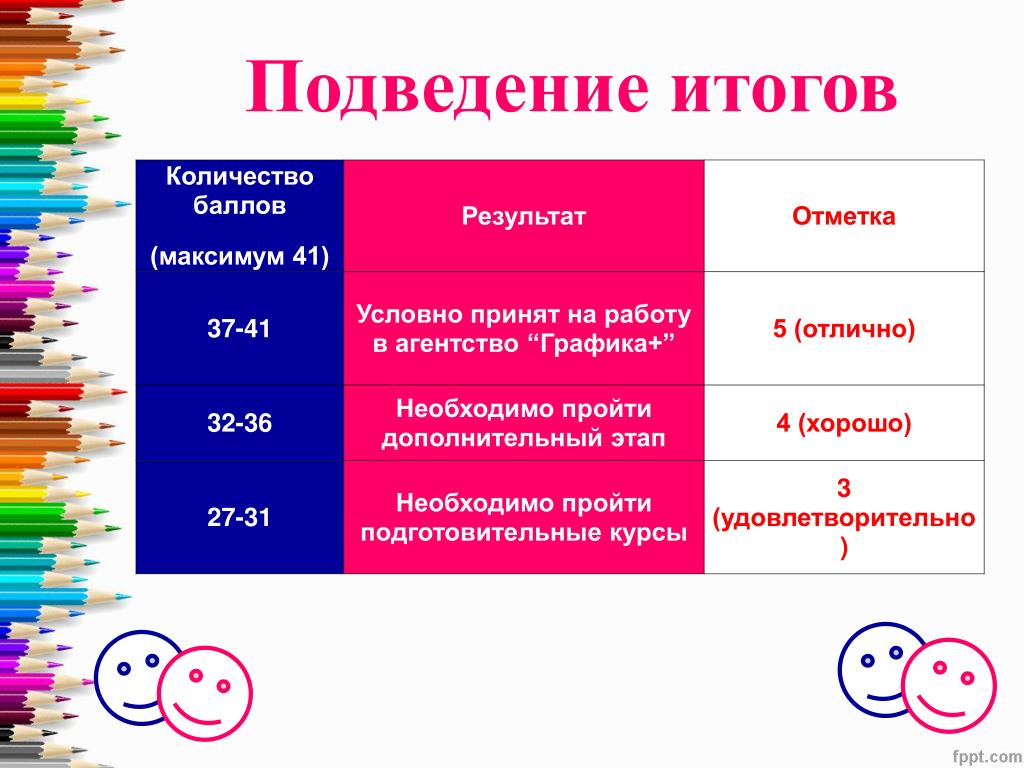 Подведение итогов

| Количество баллов (максимум 41) | Результат | Отметка |
|---|---|---|
| 37-41 | Условно принят на работу в агентство “Графика+” | 5 (отлично) |
| 32-36 | Необходимо пройти дополнительный этап | 4 (хорошо) |
| 27-31 | Необходимо пройти подготовительные курсы | 3 (удовлетворительно) |

fppt.com